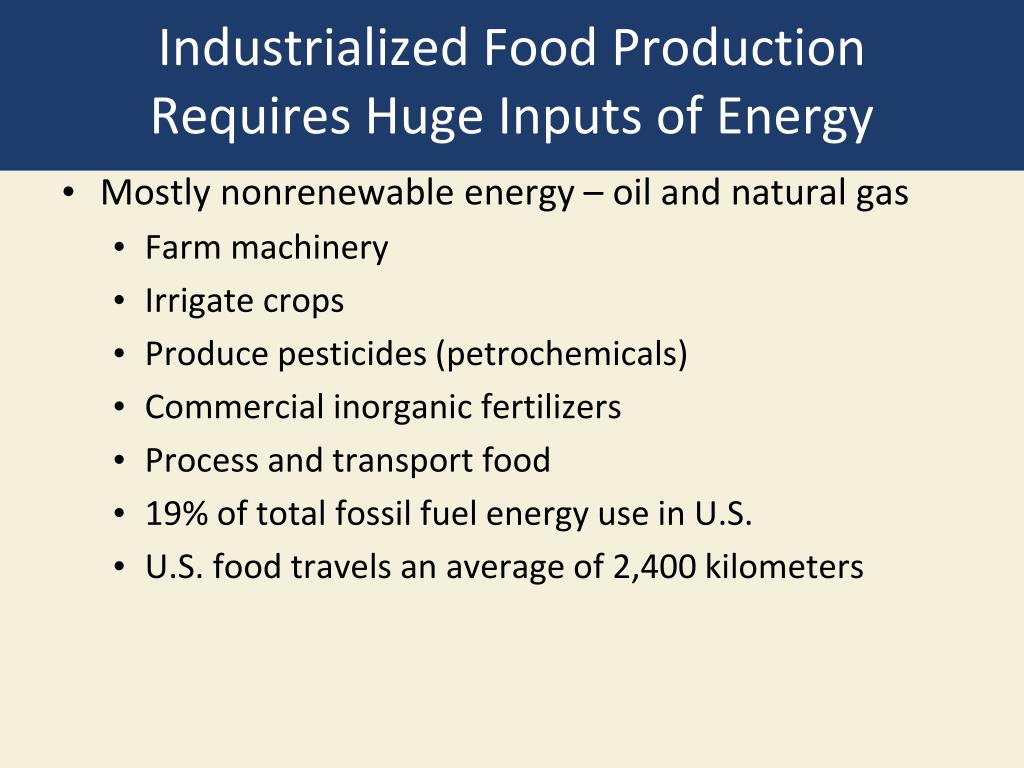 Industrialized Food Production Requires Huge Inputs of Energy

• Mostly nonrenewable energy – oil and natural gas
  • Farm machinery
  • Irrigate crops
  • Produce pesticides (petrochemicals)
  • Commercial inorganic fertilizers
  • Process and transport food
  • 19% of total fossil fuel energy use in U.S.
  • U.S. food travels an average of 2,400 kilometers